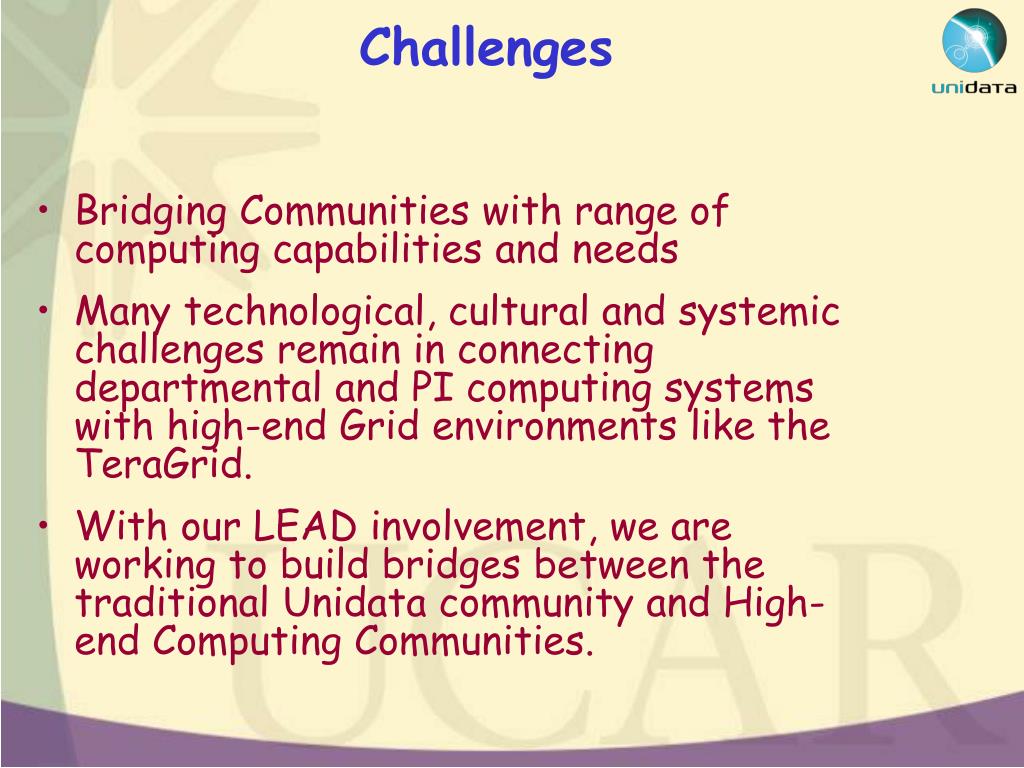 Challenges

unidata

• Bridging Communities with range of computing capabilities and needs

• Many technological, cultural and systemic challenges remain in connecting departmental and PI computing systems with high-end Grid environments like the TeraGrid.

• With our LEAD involvement, we are working to build bridges between the traditional Unidata community and High-end Computing Communities.

UCAR